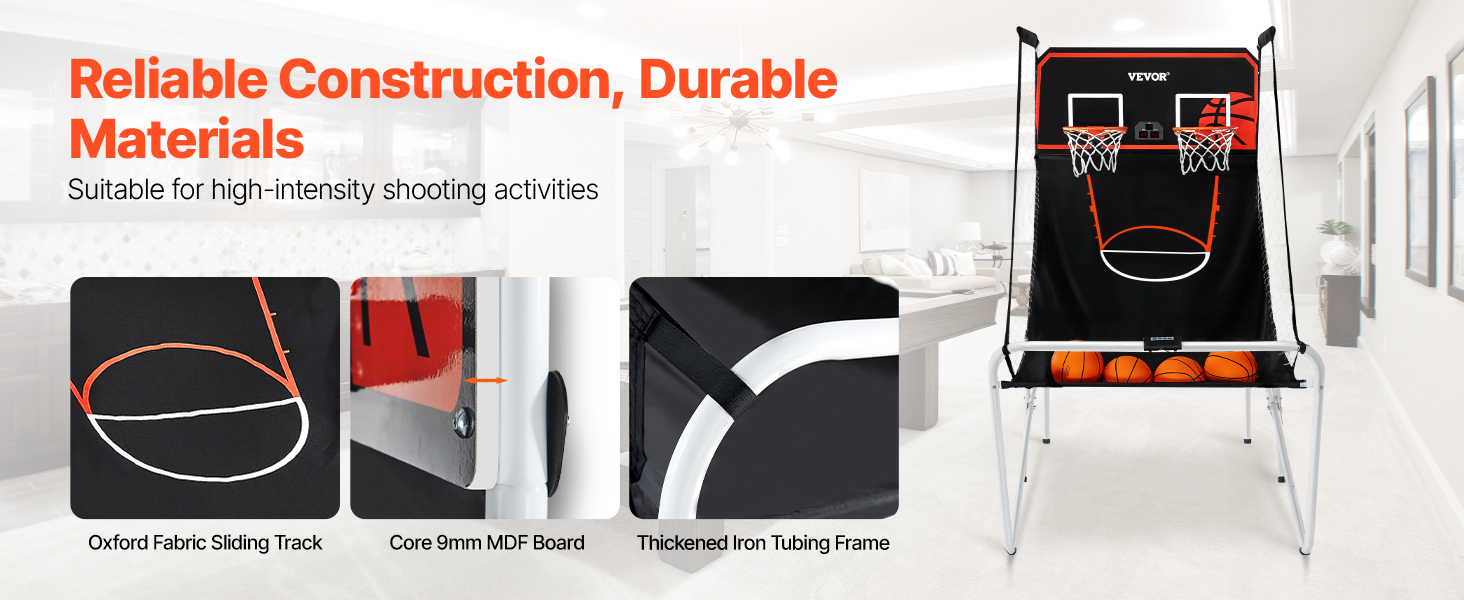 Reliable Construction, Durable Materials

Suitable for high-intensity shooting activities

Oxford Fabric Sliding Track

Core 9mm MDF Board

Thickened Iron Tubing Frame

VEVOR